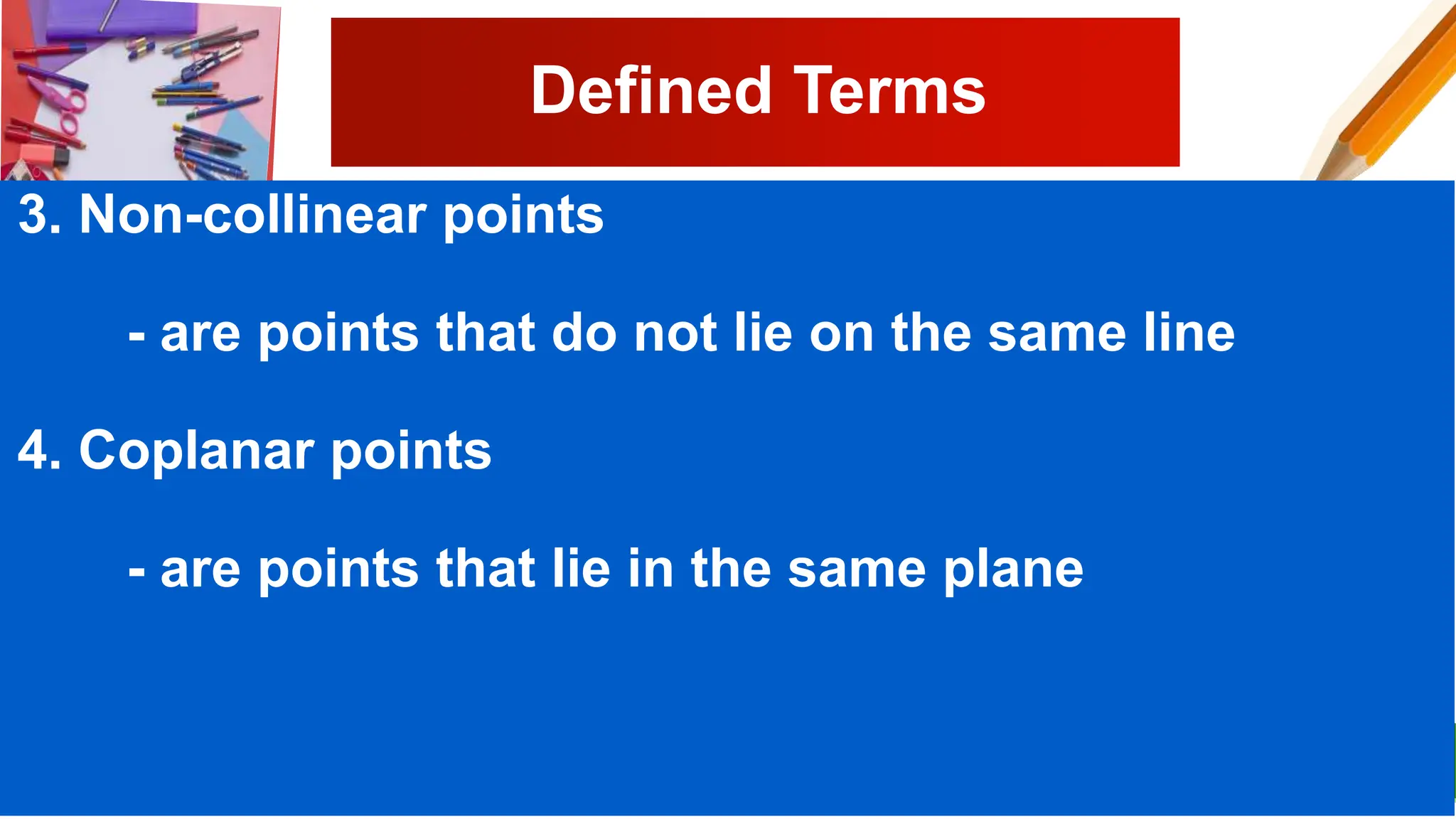 Defined Terms

3. Non-collinear points

- are points that do not lie on the same line

4. Coplanar points

- are points that lie in the same plane